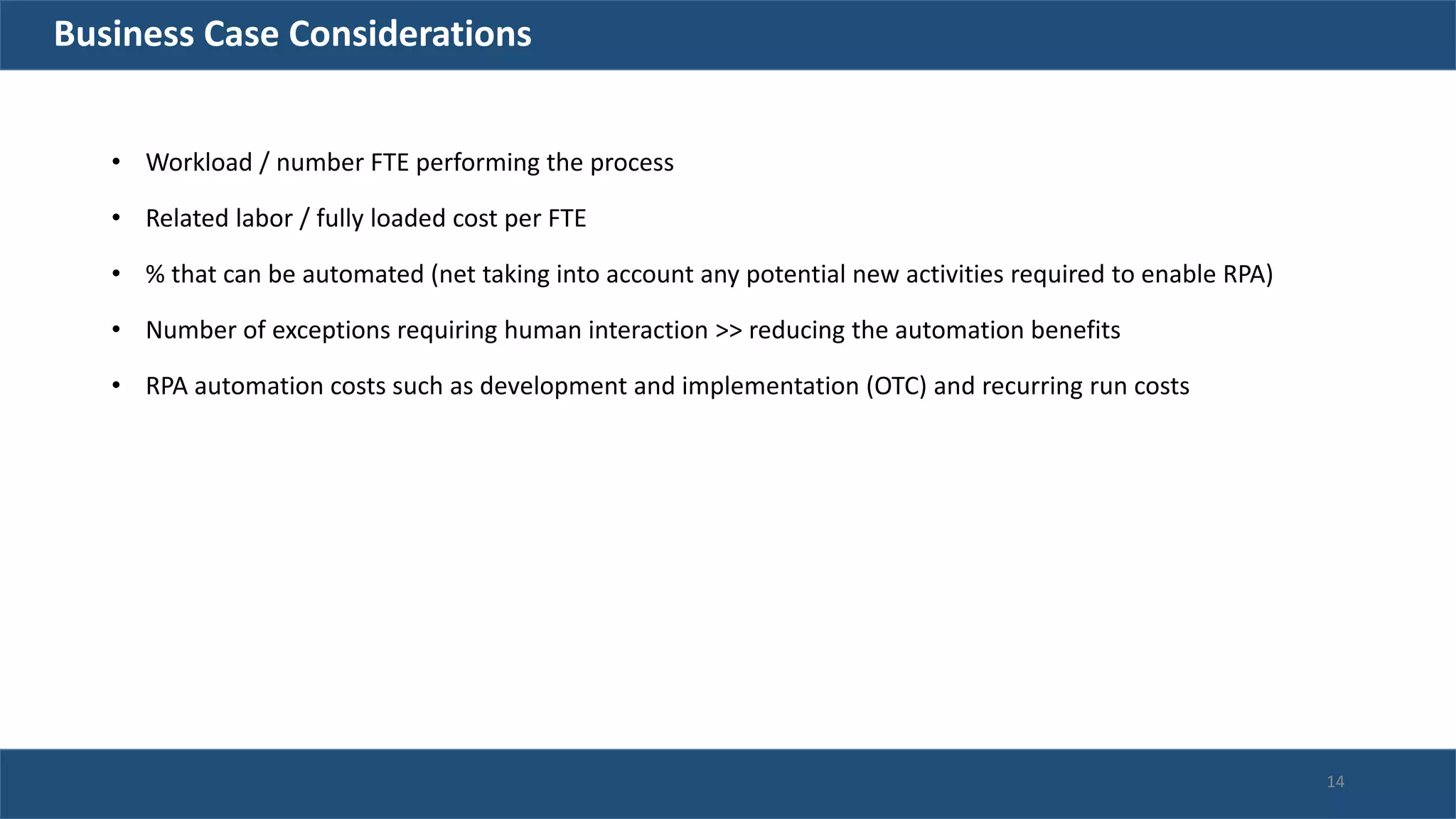 Business Case Considerations

• Workload / number FTE performing the process

• Related labor / fully loaded cost per FTE

• % that can be automated (net taking into account any potential new activities required to enable RPA)

• Number of exceptions requiring human interaction >> reducing the automation benefits

• RPA automation costs such as development and implementation (OTC) and recurring run costs

14